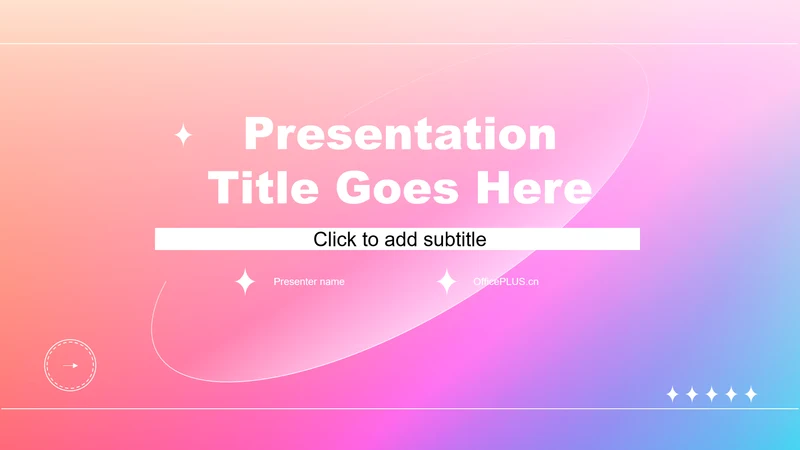 Presentation Title Goes Here

Click to add subtitle

Presenter name

OfficePLUS.cn